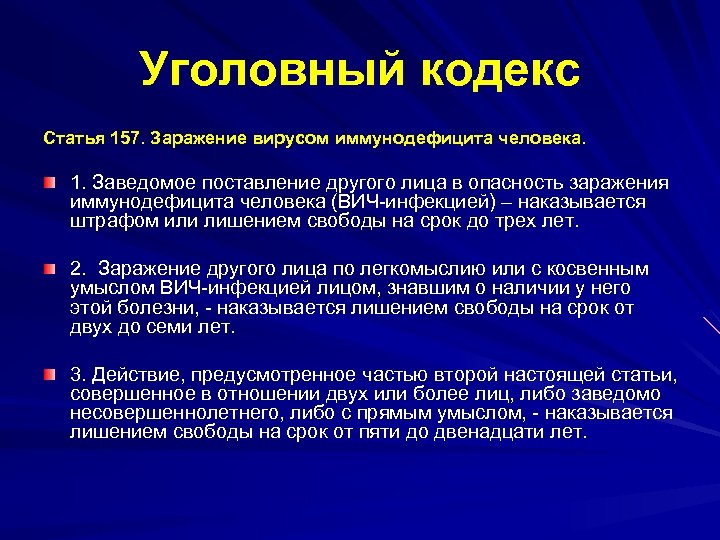 Уголовный кодекс

Статья 157. Заражение вирусом иммунодефицита человека.

1. Заведомое поставление другого лица в опасность заражения иммунодефицита человека (ВИЧ-инфекцией) – наказывается штрафом или лишением свободы на срок до трех лет.

2. Заражение другого лица по легкомыслию или с косвенным умыслом ВИЧ-инфекцией лицом, знавшим о наличии у него этой болезни, - наказывается лишением свободы на срок от двух до семи лет.

3. Действие, предусмотренное частью второй настоящей статьи, совершенное в отношении двух или более лиц, либо заведомо несовершеннолетнего, либо с прямым умыслом, - наказывается лишением свободы на срок от пяти до двенадцати лет.